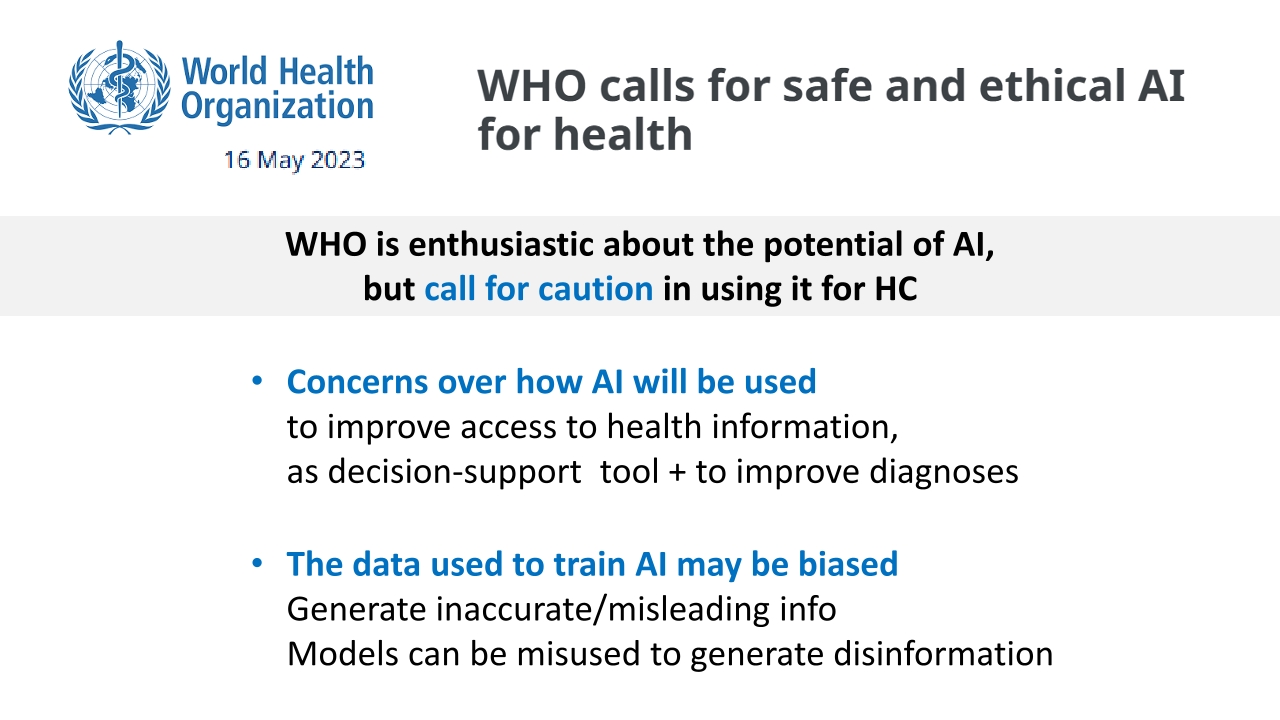 World Health Organization

16 May 2023

WHO calls for safe and ethical AI for health

WHO is enthusiastic about the potential of AI, but call for caution in using it for HC

• Concerns over how AI will be used
to improve access to health information,
as decision-support tool + to improve diagnoses

• The data used to train AI may be biased
Generate inaccurate/misleading info
Models can be misused to generate disinformation